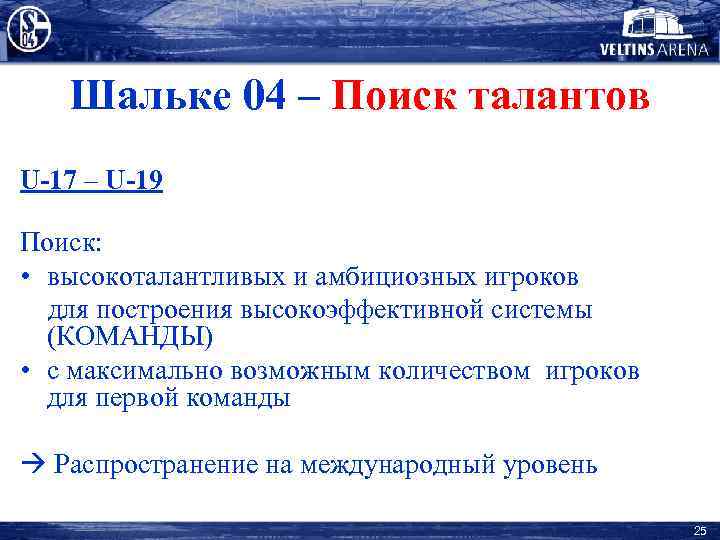 S 04

VELTINS ARENA

Шальке 04 – Поиск талантов

U-17 – U-19

Поиск:
• высокоталантливых и амбициозных игроков для построения высокоэффективной системы (КОМАНДЫ)
• с максимально возможным количеством игроков для первой команды

→ Распространение на международный уровень

25